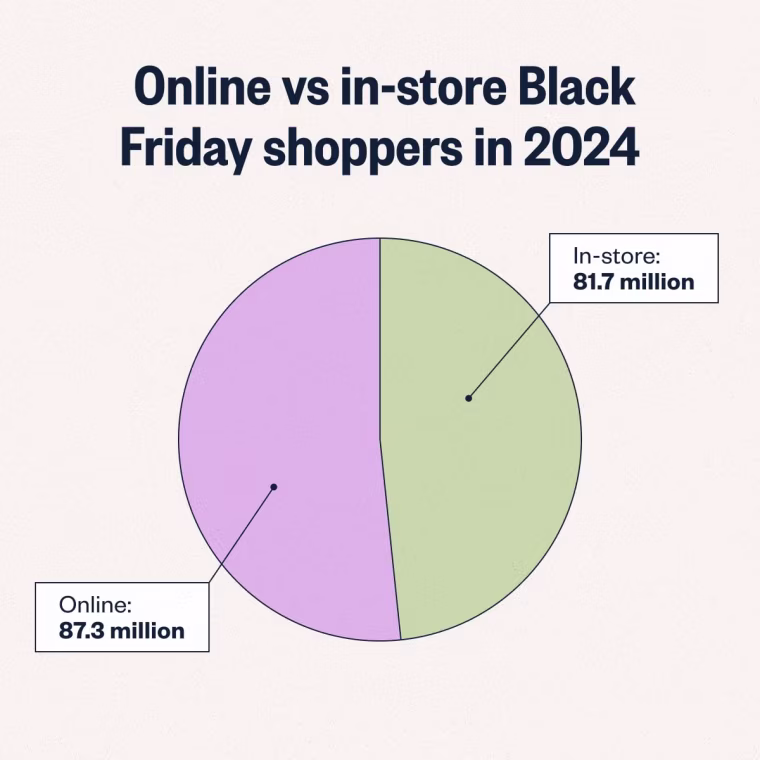 Online vs in-store Black Friday shoppers in 2024

In-store:
81.7 million

Online:
87.3 million